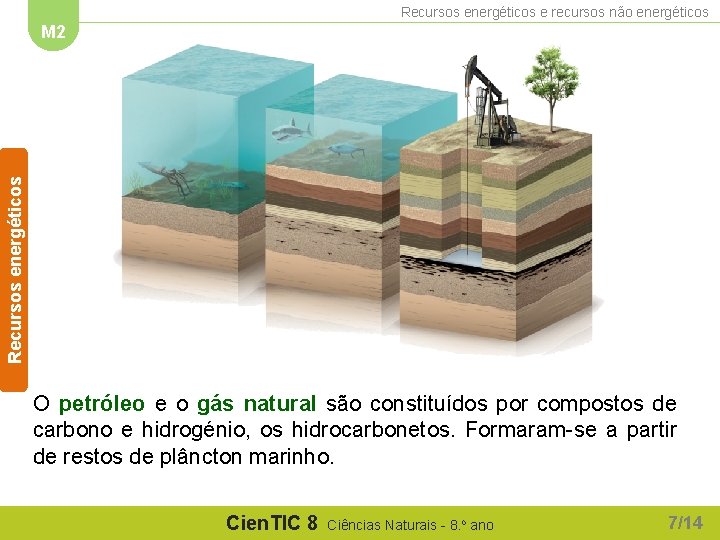 M2

Recursos energéticos e recursos não energéticos

Recursos energéticos

O petróleo e o gás natural são constituídos por compostos de carbono e hidrogénio, os hidrocarbonetos. Formaram-se a partir de restos de plâncton marinho.

CienTIC 8 Ciências Naturais - 8.º ano

7/14